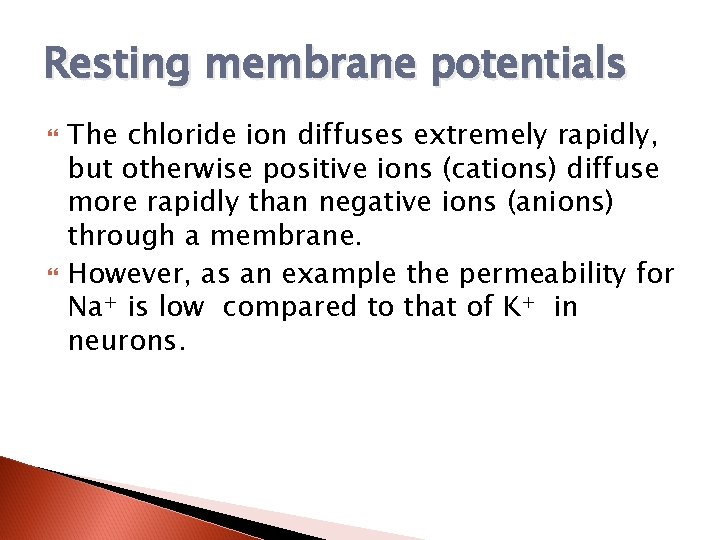 Resting membrane potentials

The chloride ion diffuses extremely rapidly, but otherwise positive ions (cations) diffuse more rapidly than negative ions (anions) through a membrane.

However, as an example the permeability for $Na^+$ is low compared to that of $K^+$ in neurons.